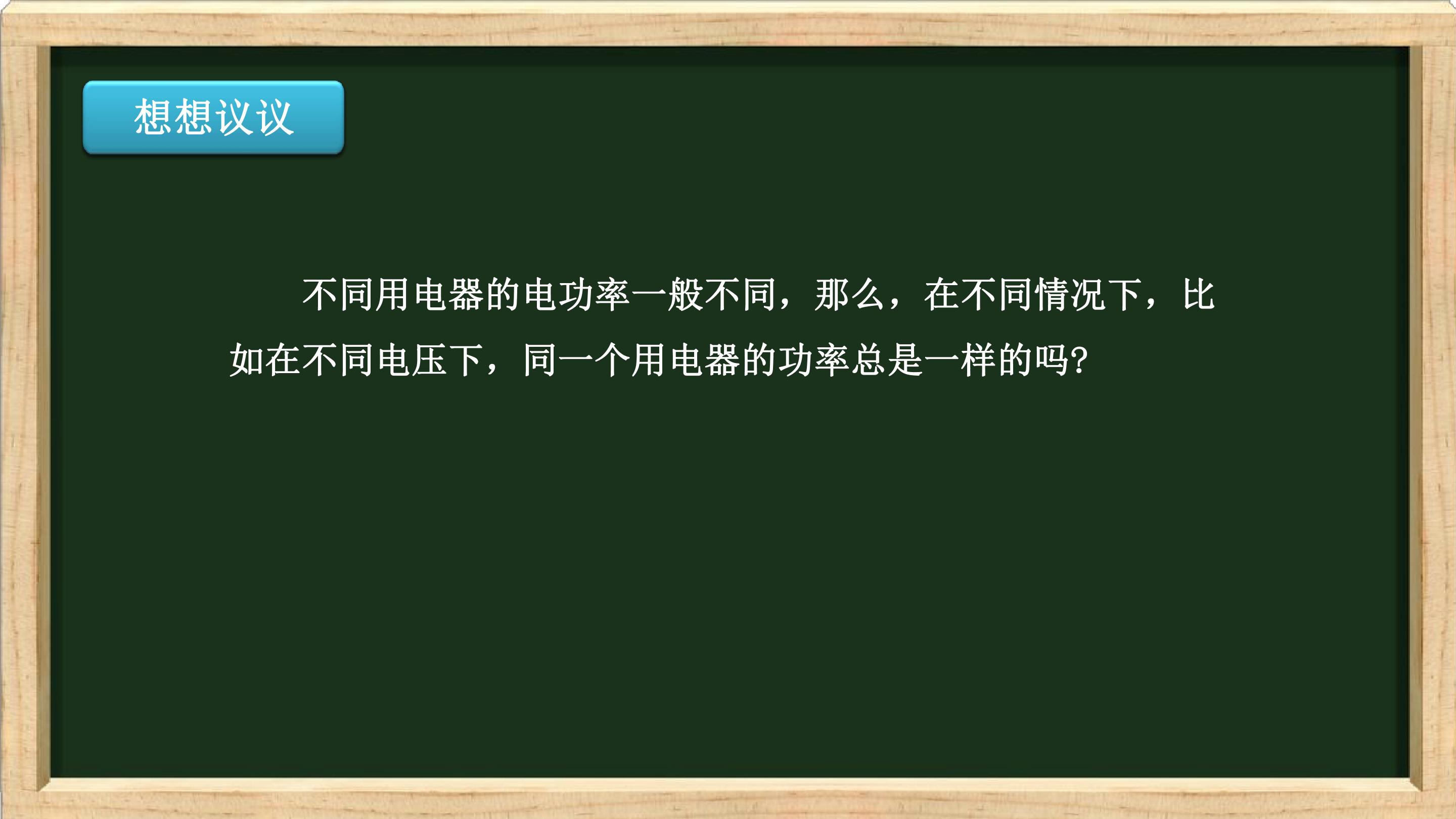 想想议议

不同用电器的电功率一般不同，那么，在不同情况下，比如在不同电压下，同一个用电器的功率总是一样的吗?